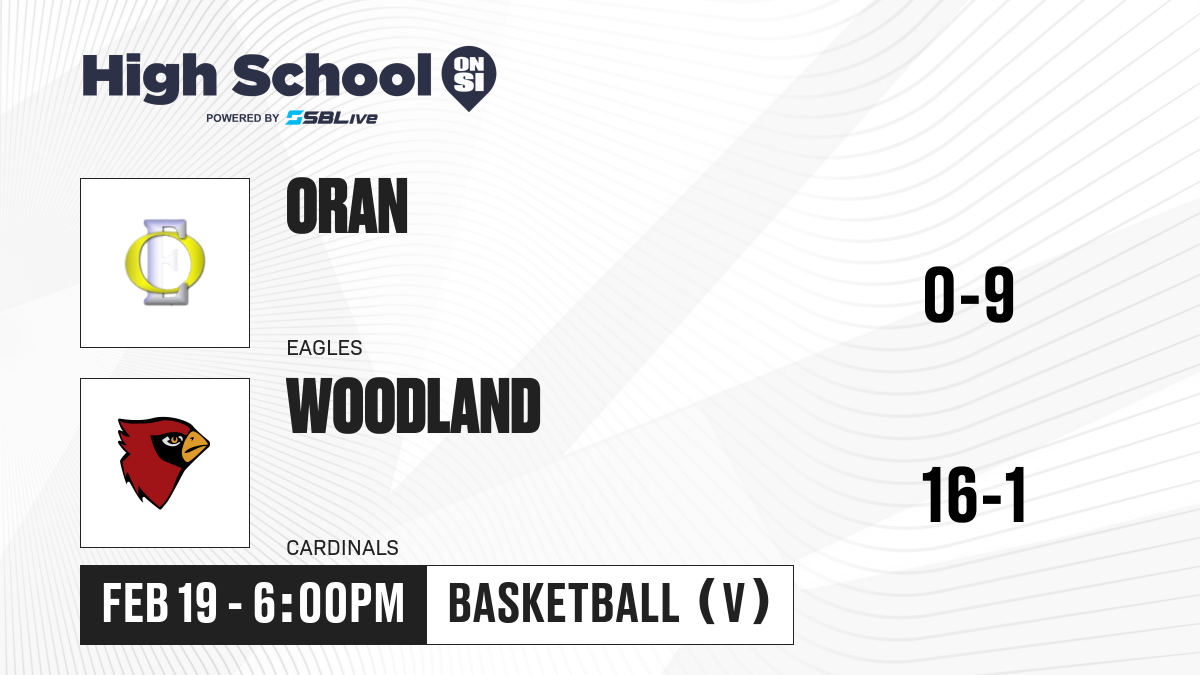 High School ON SI
POWERED BY SBLive

ORAN
EAGLES
0-9

WOODLAND
CARDINALS
16-1

FEB 19 - 6:00PM
BASKETBALL (V)